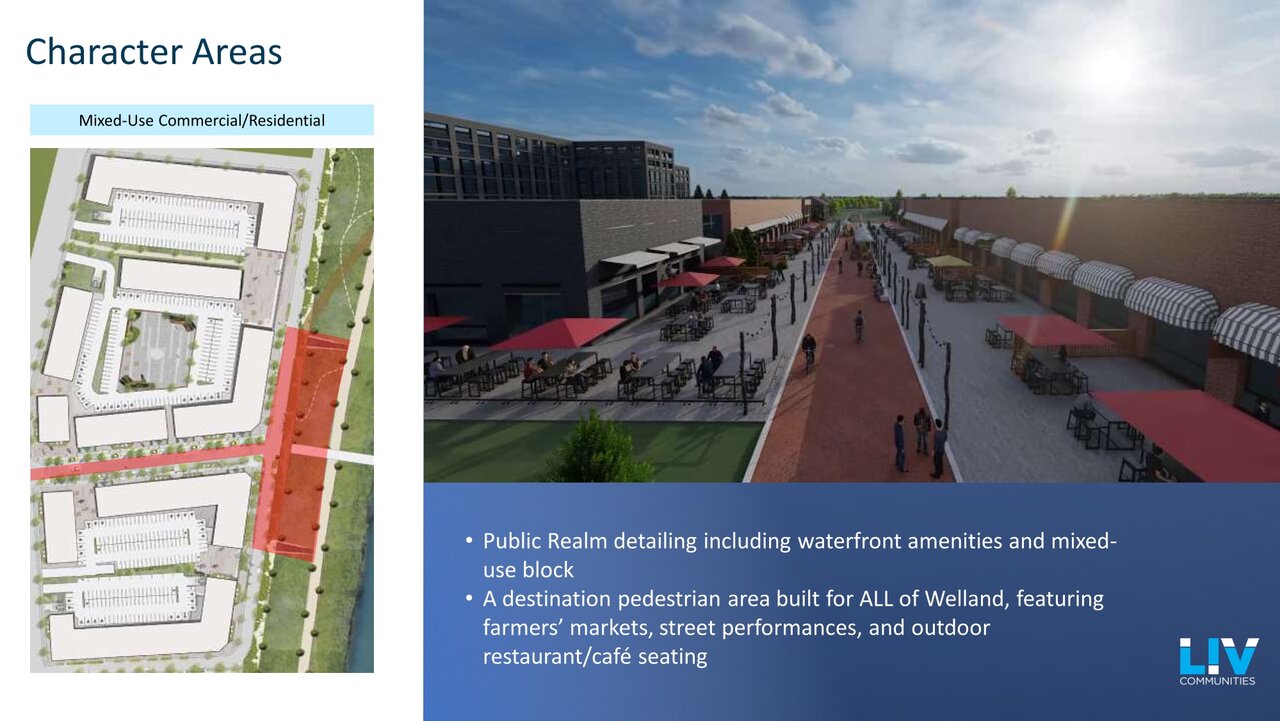 Character Areas

Mixed-Use Commercial/Residential

• Public Realm detailing including waterfront amenities and mixed-use block
• A destination pedestrian area built for ALL of Welland, featuring farmers' markets, street performances, and outdoor restaurant/café seating

LIV
COMMUNITIES